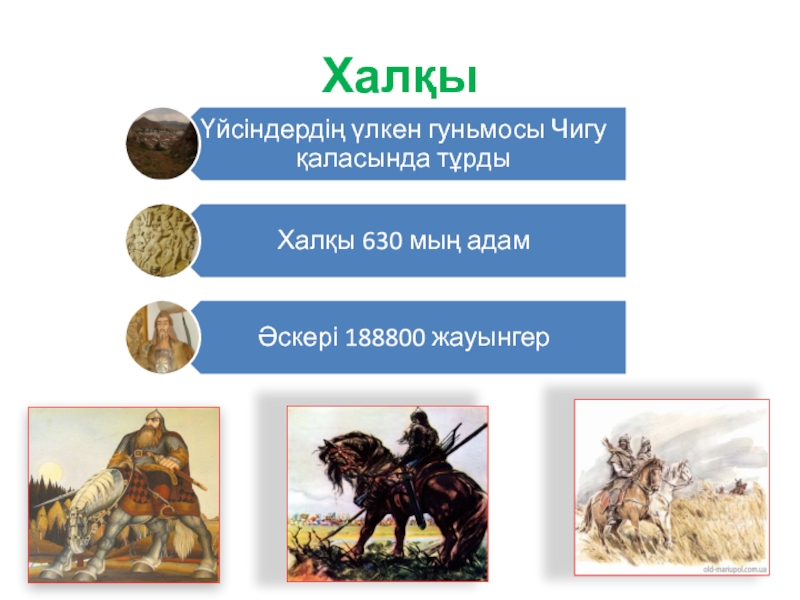 Халқы

Үйсіндердің үлкен гуньмосы Чигу қаласында тұрды

Халқы 630 мың адам

Әскері 188800 жауынгер

old-mariupol.com.ua